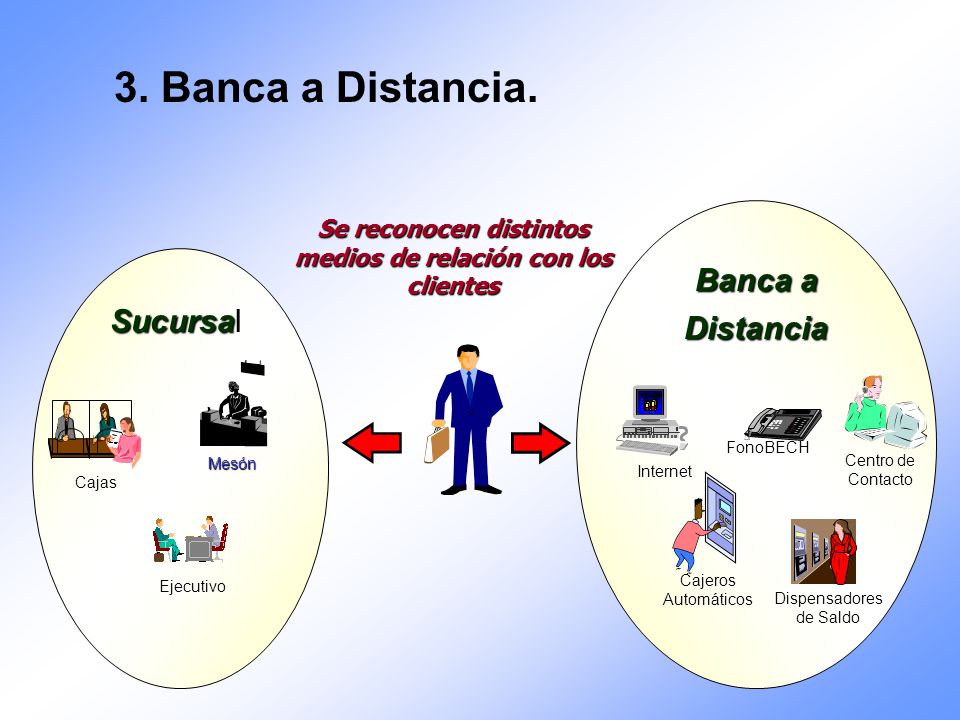 3. Banca a Distancia.

Se reconocen distintos medios de relación con los clientes

Sucursal

Cajas

Mesón

Ejecutivo

Banca a Distancia

Internet

FonoBECH

Centro de Contacto

Cajeros Automáticos

Dispensadores de Saldo